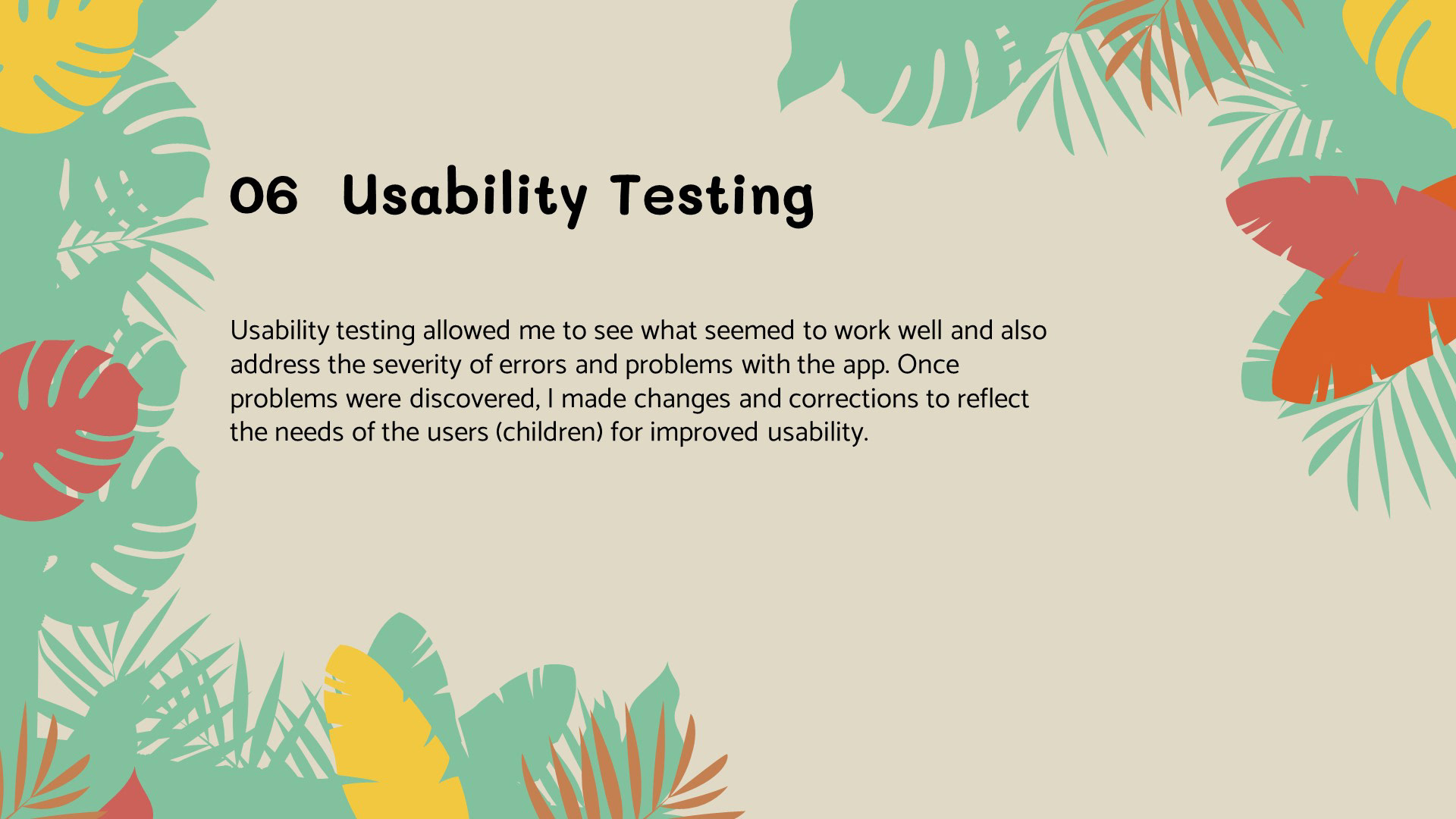 06 Usability Testing

Usability testing allowed me to see what seemed to work well and also address the severity of errors and problems with the app. Once problems were discovered, I made changes and corrections to reflect the needs of the users (children) for improved usability.